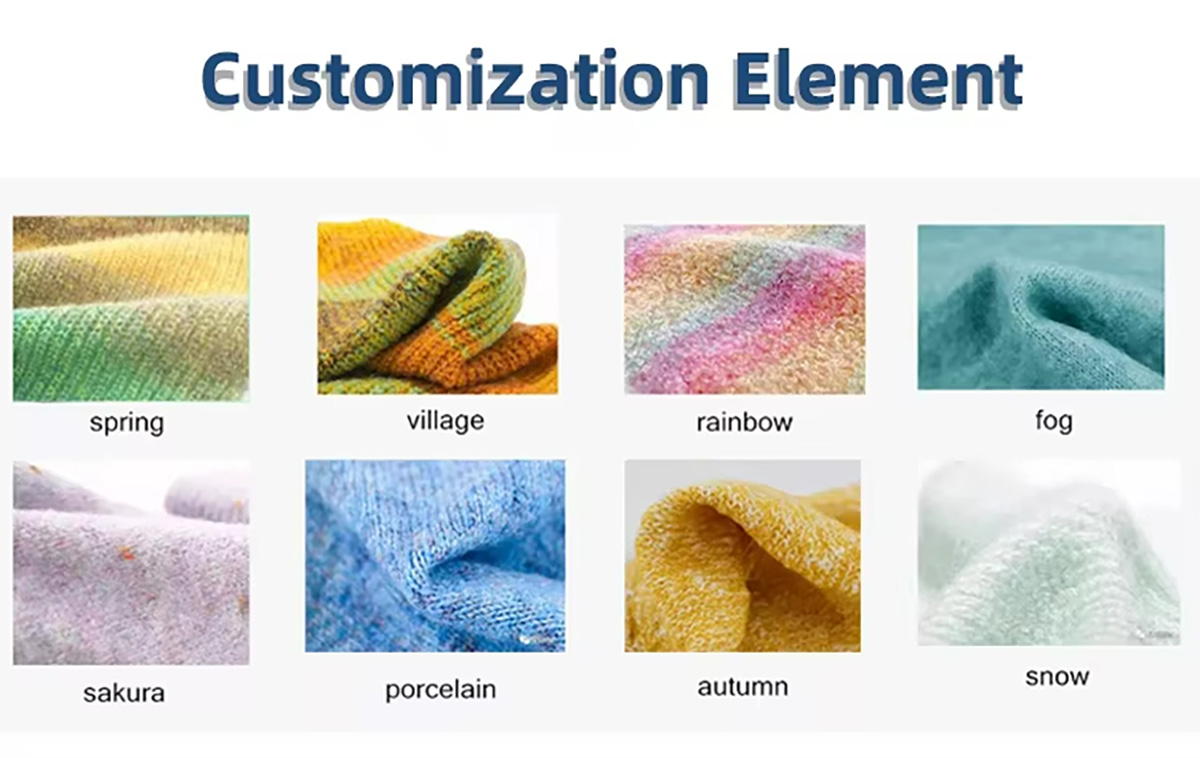 Customization Element

spring

village

rainbow

fog

sakura

porcelain

autumn

snow